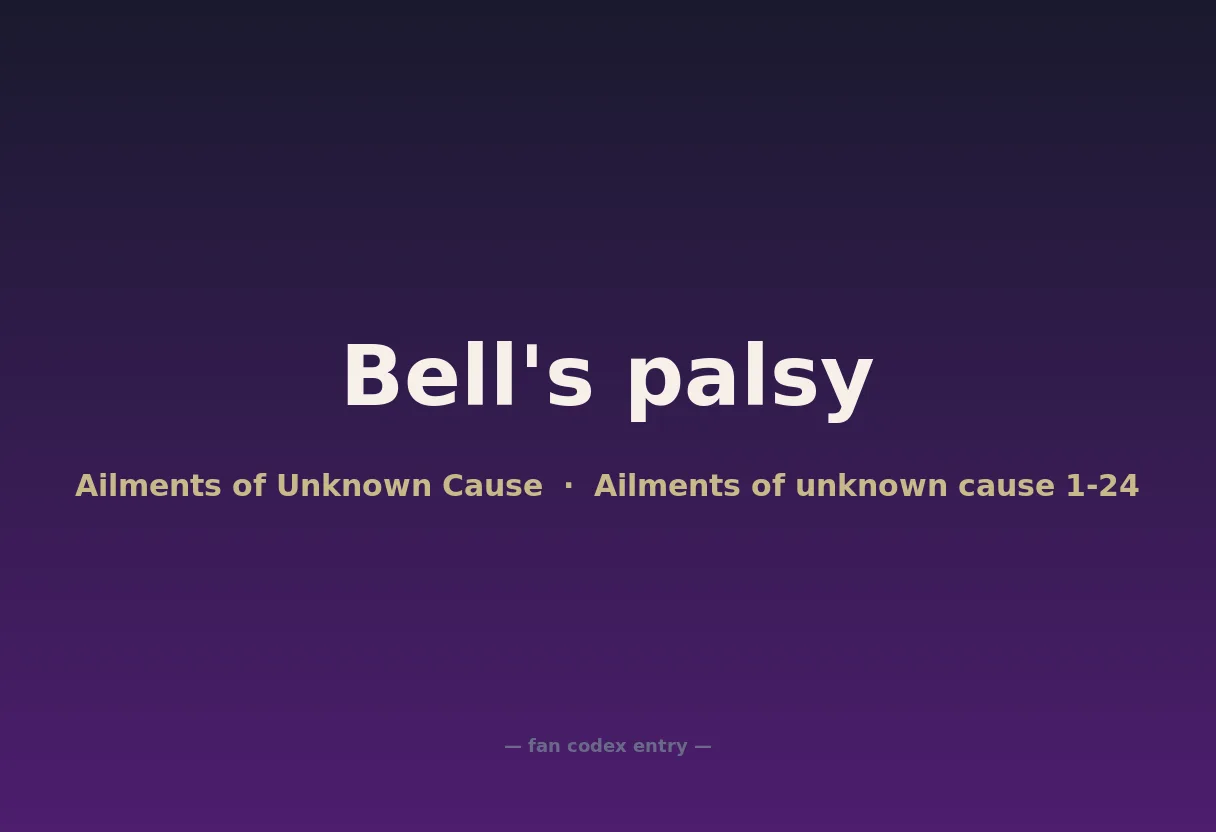 Bell's palsy

Ailments of Unknown Cause · Ailments of unknown cause 1-24

— fan codex entry —